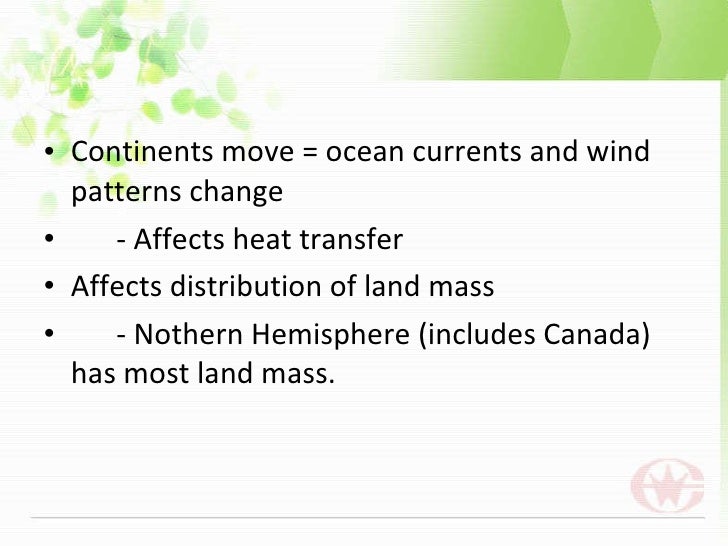 • Continents move = ocean currents and wind patterns change

• - Affects heat transfer

• Affects distribution of land mass

• - Nothern Hemisphere (includes Canada) has most land mass.